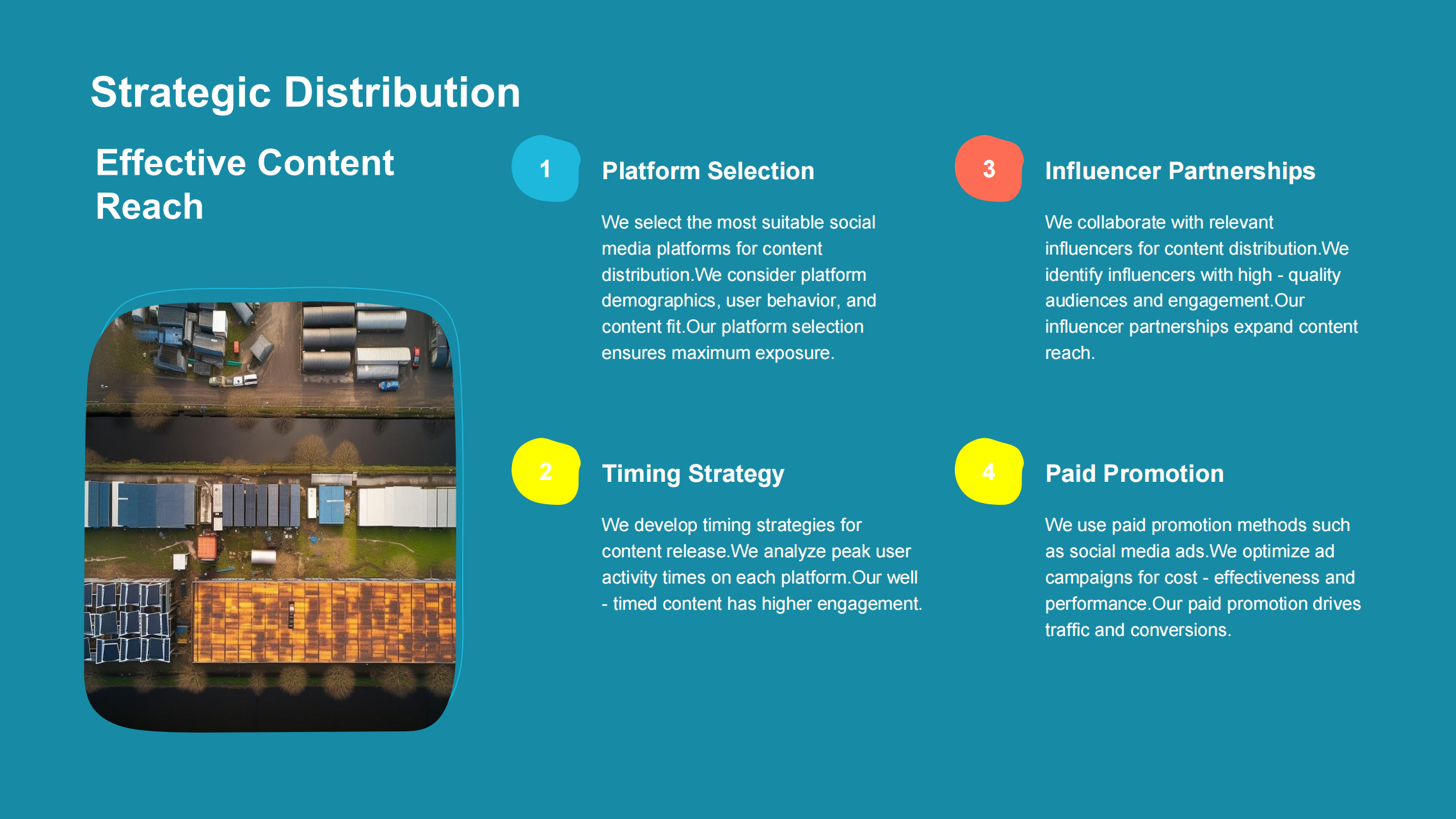 Strategic Distribution

Effective Content Reach

1

Platform Selection

We select the most suitable social media platforms for content distribution.We consider platform demographics, user behavior, and content fit.Our platform selection ensures maximum exposure.

2

Timing Strategy

We develop timing strategies for content release.We analyze peak user activity times on each platform.Our well - timed content has higher engagement.

3

Influencer Partnerships

We collaborate with relevant influencers for content distribution.We identify influencers with high - quality audiences and engagement.Our influencer partnerships expand content reach.

4

Paid Promotion

We use paid promotion methods such as social media ads.We optimize ad campaigns for cost - effectiveness and performance.Our paid promotion drives traffic and conversions.